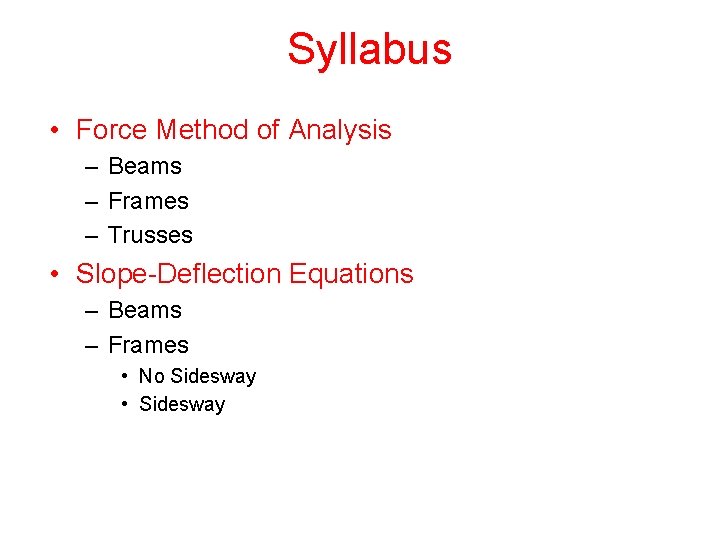 Syllabus

• Force Method of Analysis
– Beams
– Frames
– Trusses
• Slope-Deflection Equations
– Beams
– Frames
• No Sidesway
• Sidesway